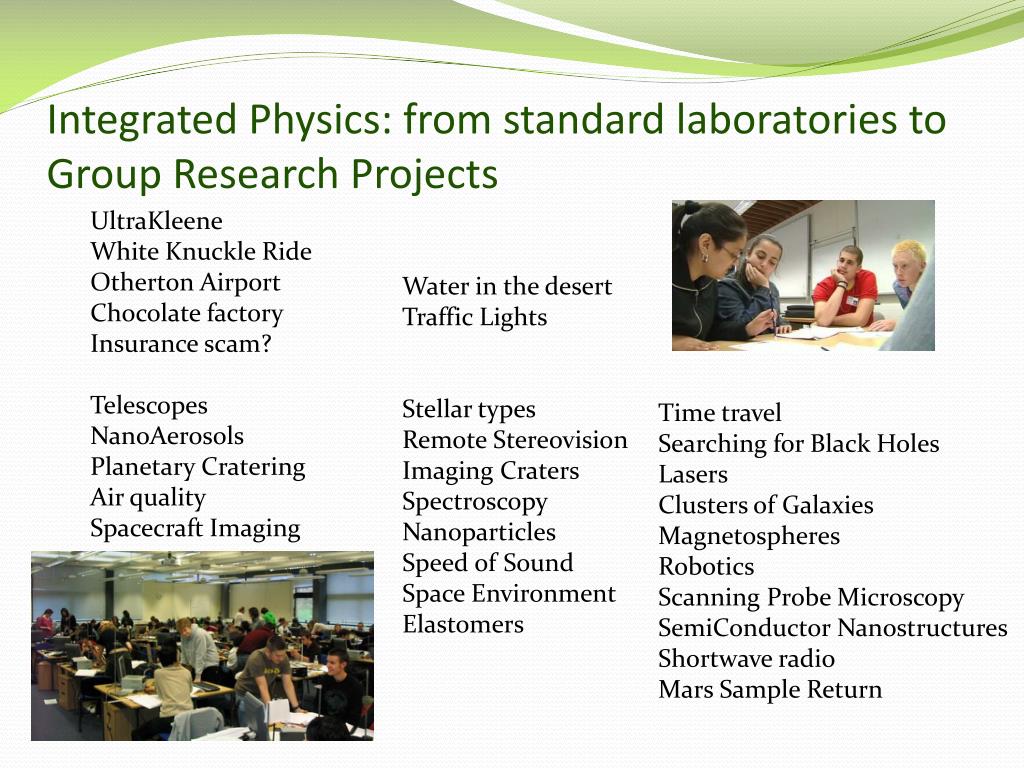 Integrated Physics: from standard laboratories to Group Research Projects

UltraKleene
White Knuckle Ride
Otherton Airport
Chocolate factory
Insurance scam?

Telescopes
NanoAerosols
Planetary Cratering
Air quality
Spacecraft Imaging

Water in the desert
Traffic Lights

Stellar types
Remote Stereovision
Imaging Craters
Spectroscopy
Nanoparticles
Speed of Sound
Space Environment
Elastomers

Time travel
Searching for Black Holes
Lasers
Clusters of Galaxies
Magnetospheres
Robotics
Scanning Probe Microscopy
SemiConductor Nanostructures
Shortwave radio
Mars Sample Return